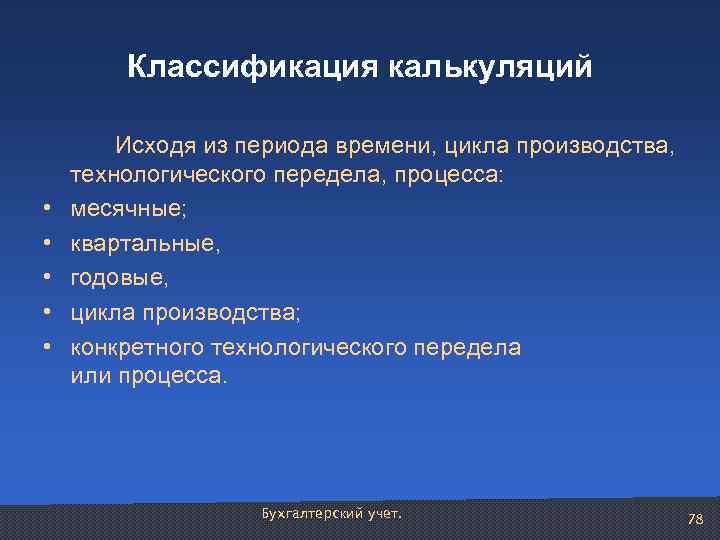 Классификация калькуляций

Исходя из периода времени, цикла производства, технологического передела, процесса:

• месячные;
• квартальные,
• годовые,
• цикла производства;
• конкретного технологического передела или процесса.

Бухгалтерский учет.

78